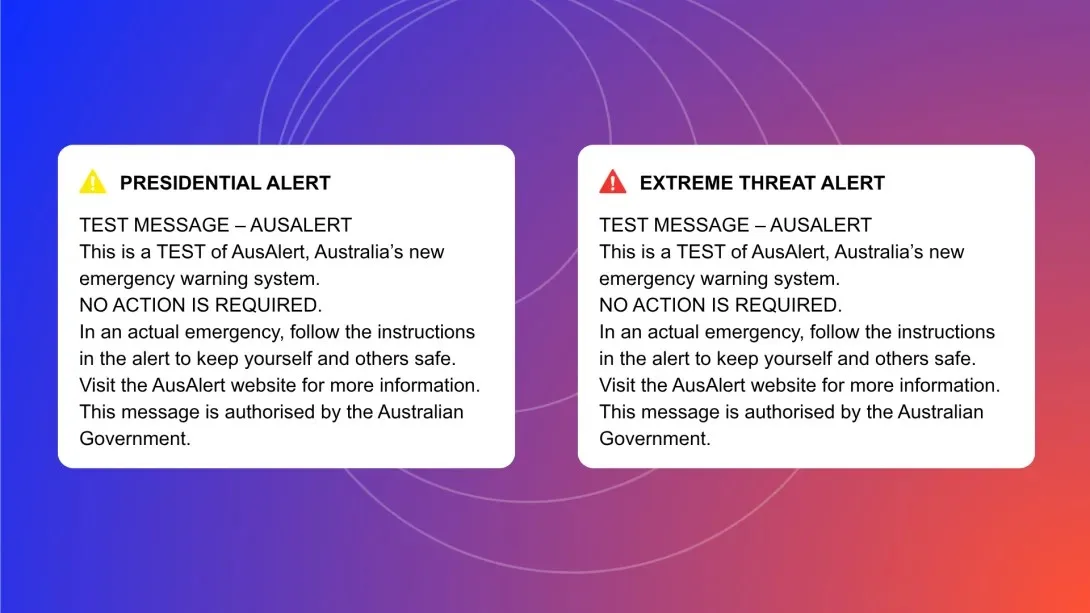 PRESIDENTIAL ALERT

TEST MESSAGE – AUSALERT
This is a TEST of AusAlert, Australia's new emergency warning system.
NO ACTION IS REQUIRED.
In an actual emergency, follow the instructions in the alert to keep yourself and others safe.
Visit the AusAlert website for more information.
This message is authorised by the Australian Government.

EXTREME THREAT ALERT

TEST MESSAGE – AUSALERT
This is a TEST of AusAlert, Australia's new emergency warning system.
NO ACTION IS REQUIRED.
In an actual emergency, follow the instructions in the alert to keep yourself and others safe.
Visit the AusAlert website for more information.
This message is authorised by the Australian Government.